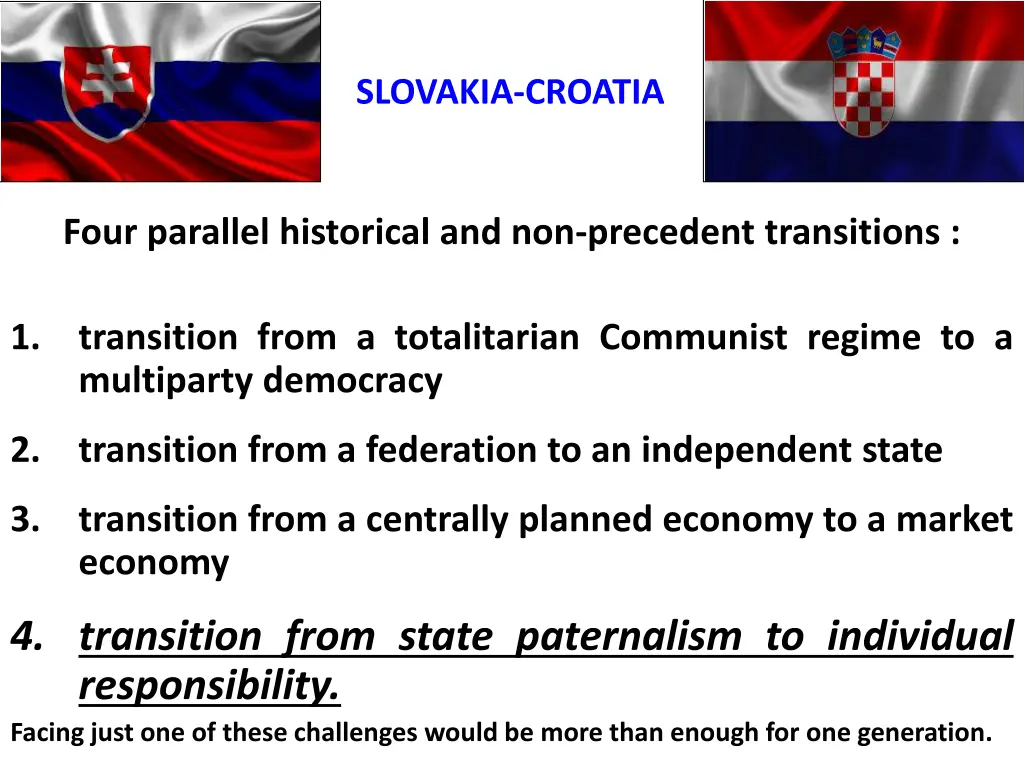 SLOVAKIA-CROATIA

Four parallel historical and non-precedent transitions :

1. transition from a totalitarian Communist regime to a multiparty democracy

2. transition from a federation to an independent state

3. transition from a centrally planned economy to a market economy

4. transition from state paternalism to individual responsibility.

Facing just one of these challenges would be more than enough for one generation.